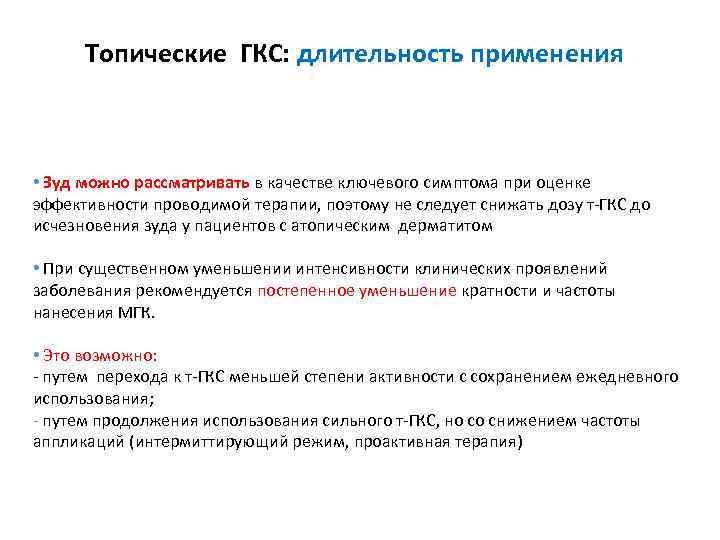 Топические ГКС: длительность применения

• Зуд можно рассматривать в качестве ключевого симптома при оценке эффективности проводимой терапии, поэтому не следует снижать дозу т-ГКС до исчезновения зуда у пациентов с атопическим дерматитом

• При существенном уменьшении интенсивности клинических проявлений заболевания рекомендуется постепенное уменьшение кратности и частоты нанесения МГК.

• Это возможно:
- путем перехода к т-ГКС меньшей степени активности с сохранением ежедневного использования;
- путем продолжения использования сильного т-ГКС, но со снижением частоты аппликаций (интермиттирующий режим, проактивная терапия)